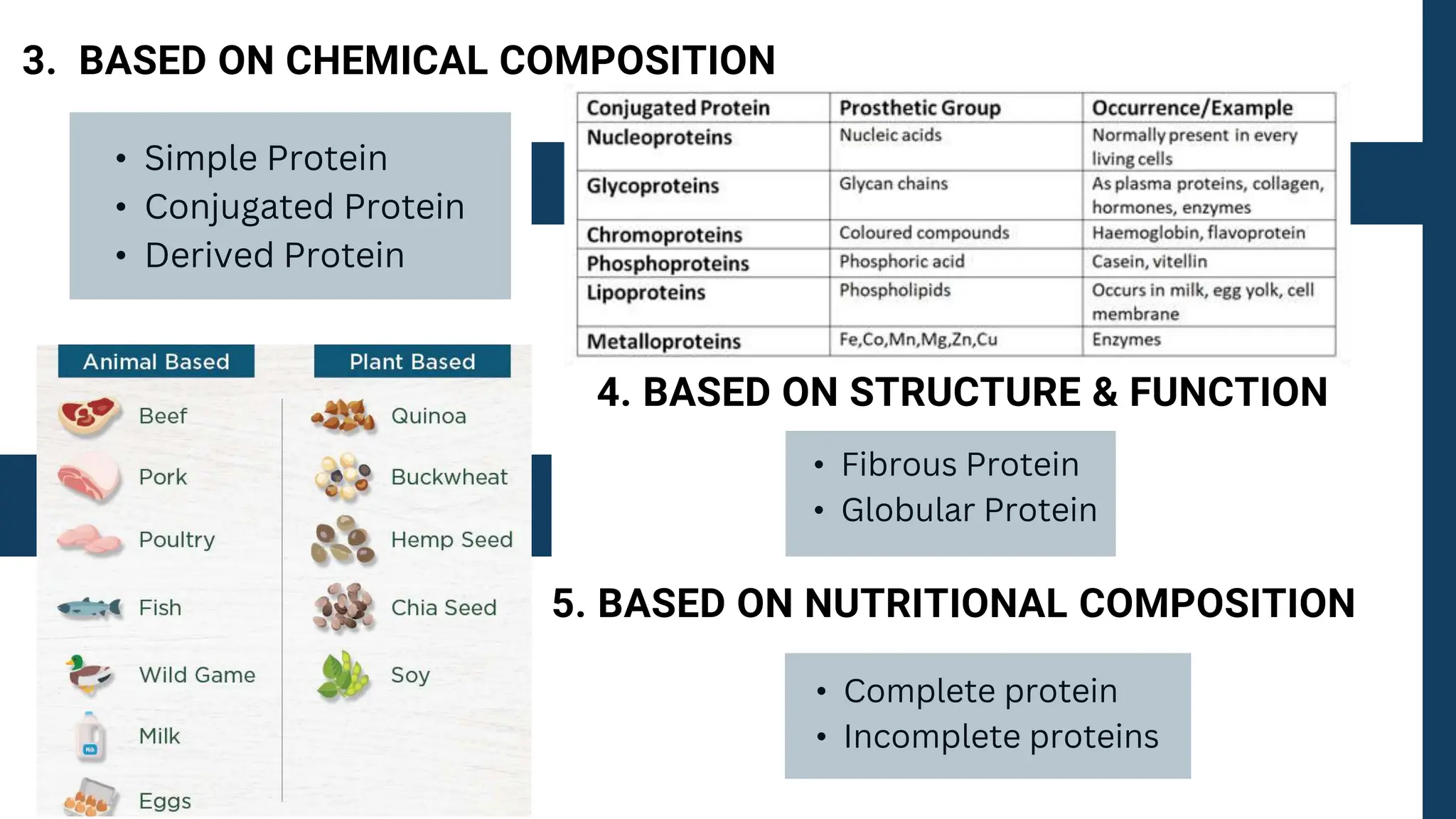 3. BASED ON CHEMICAL COMPOSITION

• Simple Protein
• Conjugated Protein
• Derived Protein

| Conjugated Protein | Prosthetic Group | Occurrence/Example |
|---|---|---|
| Nucleoproteins | Nucleic acids | Normally present in every living cells |
| Glycoproteins | Glycan chains | As plasma proteins, collagen, hormones, enzymes |
| Chromoproteins | Coloured compounds | Haemoglobin, flavoprotein |
| Phosphoproteins | Phosphoric acid | Casein, vitellin |
| Lipoproteins | Phospholipids | Occurs in milk, egg yolk, cell membrane |
| Metalloproteins | Fe,Co,Mn,Mg,Zn,Cu | Enzymes |

Animal Based
Beef
Pork
Poultry
Fish
Wild Game
Milk
Eggs

Plant Based
Quinoa
Buckwheat
Hemp Seed
Chia Seed
Soy

4. BASED ON STRUCTURE & FUNCTION

• Fibrous Protein
• Globular Protein

5. BASED ON NUTRITIONAL COMPOSITION

• Complete protein
• Incomplete proteins